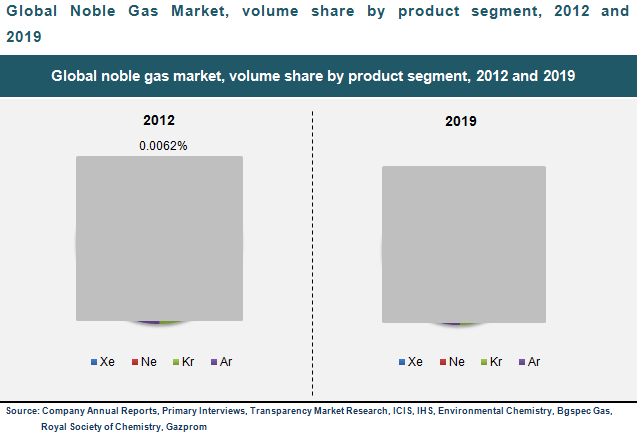 Global Noble Gas Market, volume share by product segment, 2012 and 2019

Global noble gas market, volume share by product segment, 2012 and 2019

2012

0.0062%

Xe Ne Kr Ar

2019

Xe Ne Kr Ar

Source: Company Annual Reports, Primary Interviews, Transparency Market Research, ICIS, IHS, Environmental Chemistry, Bgspec Gas, Royal Society of Chemistry, Gazprom